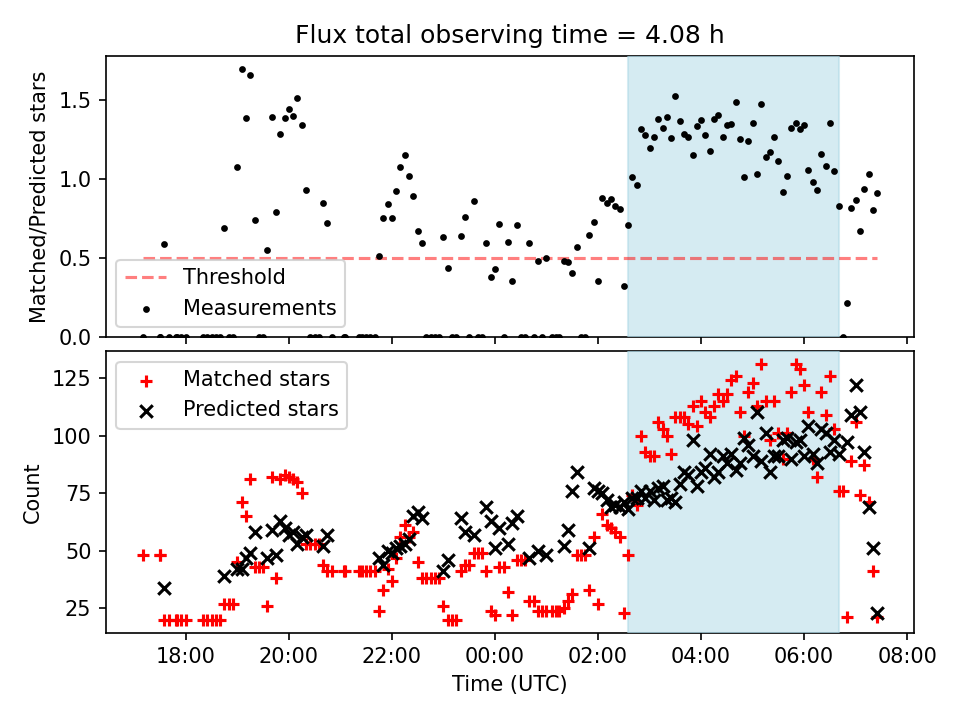 Flux total observing time = 4.08 h

Matched/Predicted stars

1.5
1.0
0.5
0.0

Threshold
Measurements

Count

125
100
75
50
25

Matched stars
Predicted stars

18:00
20:00
22:00
00:00
02:00
04:00
06:00
08:00

Time (UTC)